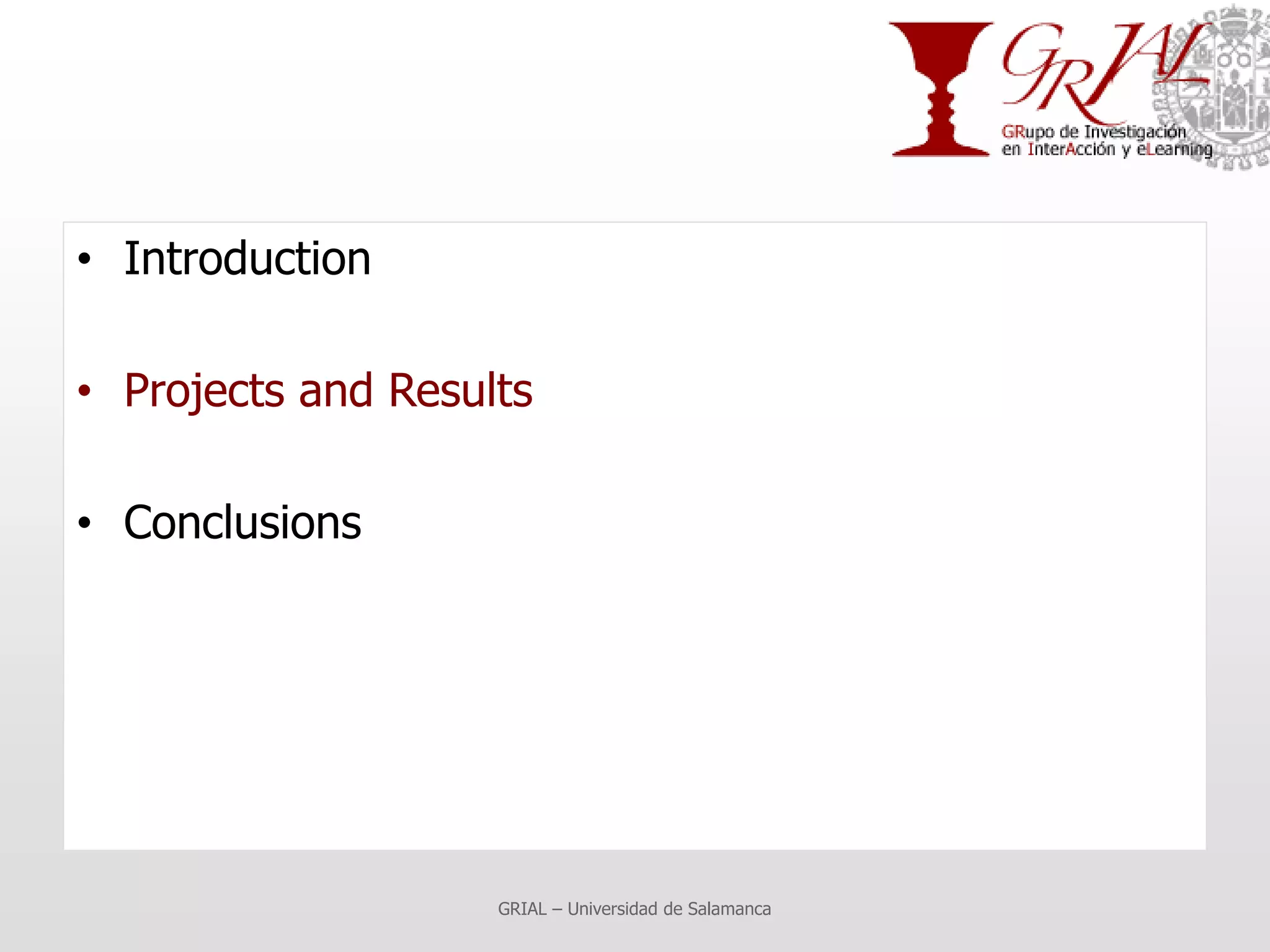 GRIAL
GRupo de Investigación en InterAcción y eLearning

• Introduction

• Projects and Results

• Conclusions

GRIAL – Universidad de Salamanca